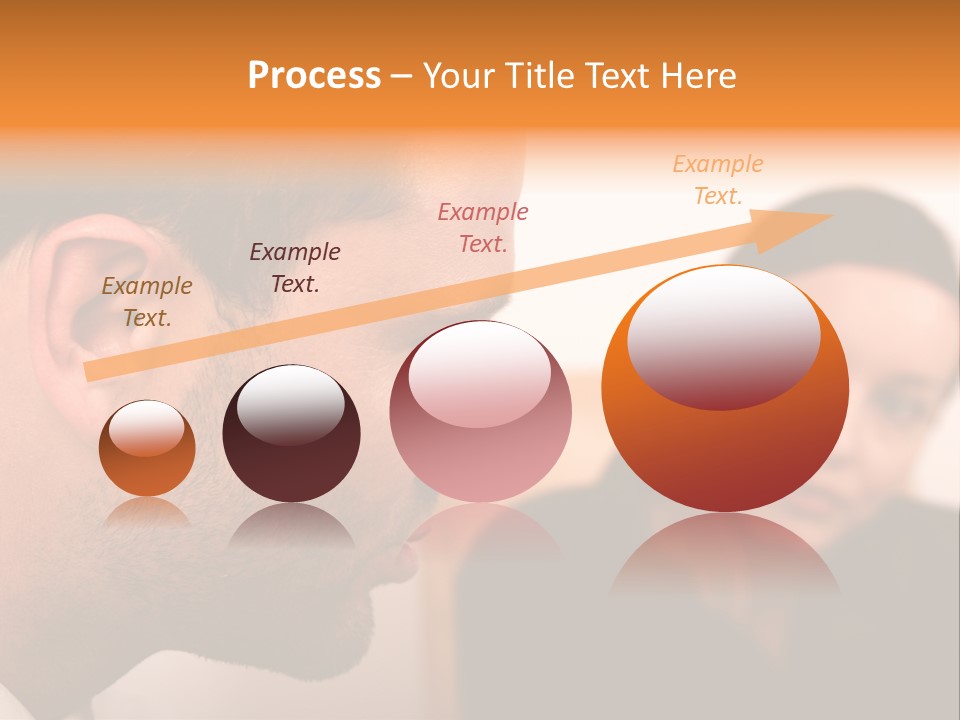 Process – Your Title Text Here

Example Text.

Example Text.

Example Text.

Example Text.